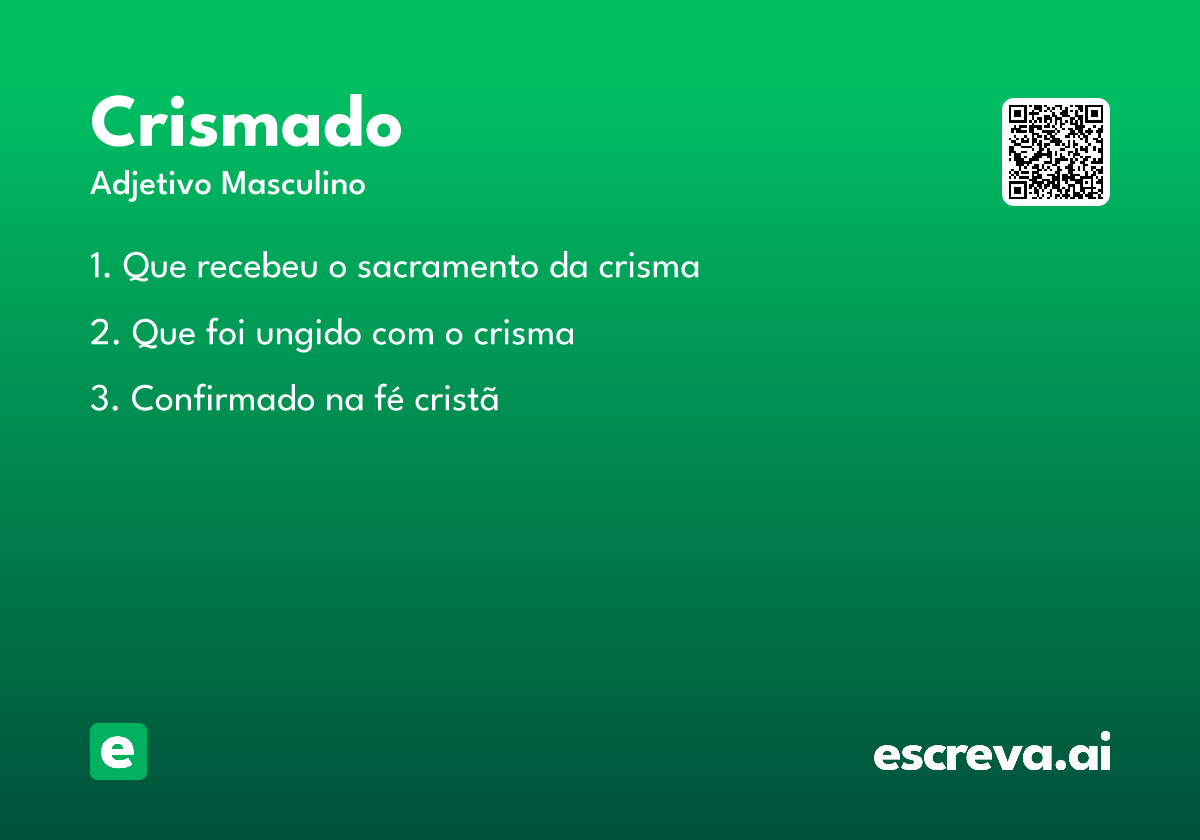 Crismado
Adjetivo Masculino

1. Que recebeu o sacramento da crisma

2. Que foi ungido com o crisma

3. Confirmado na fé cristã

e

escreva.ai